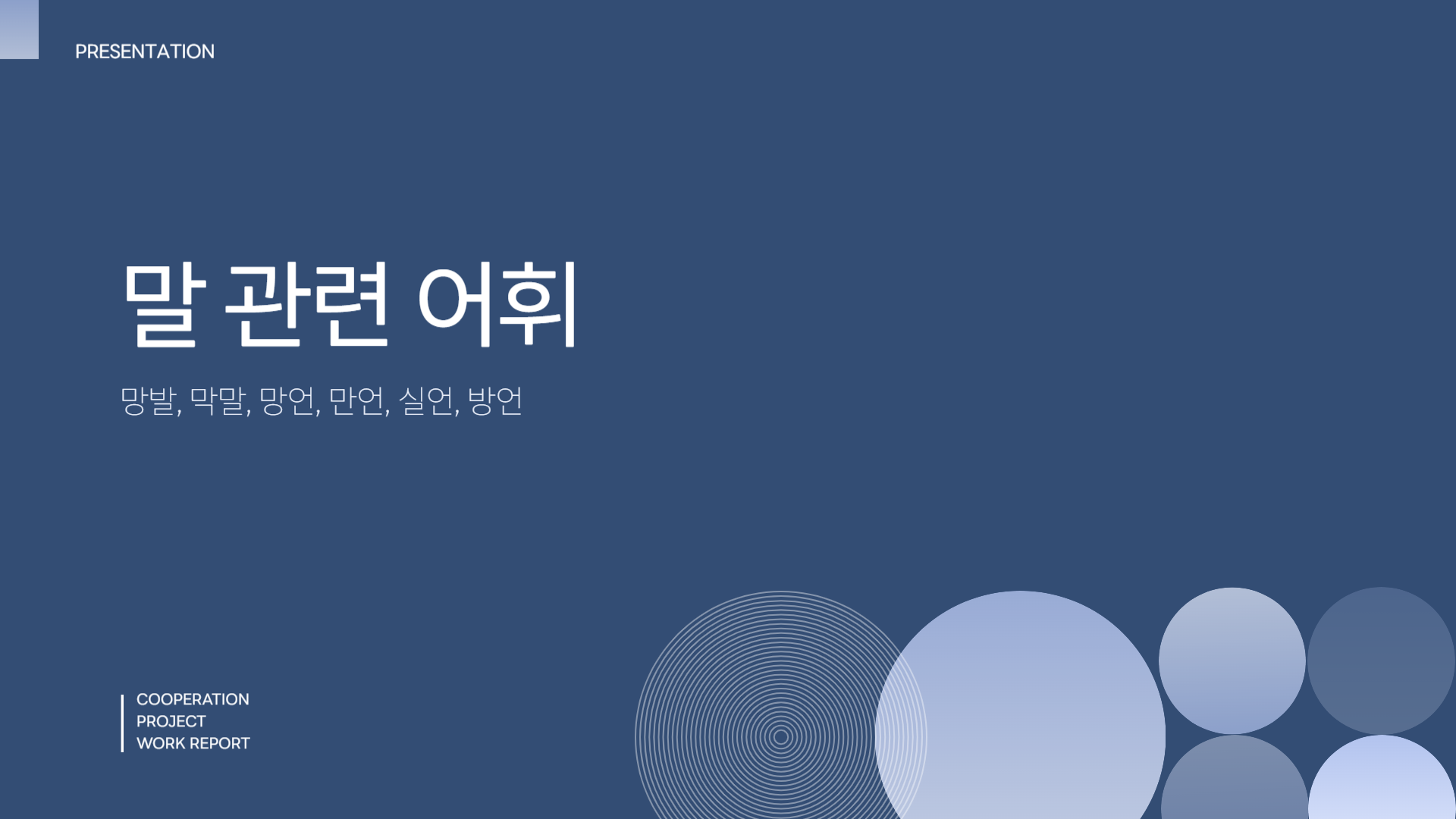 PRESENTATION

말 관련 어휘

망발, 막말, 망언, 만언, 실언, 방언

COOPERATION
PROJECT
WORK REPORT